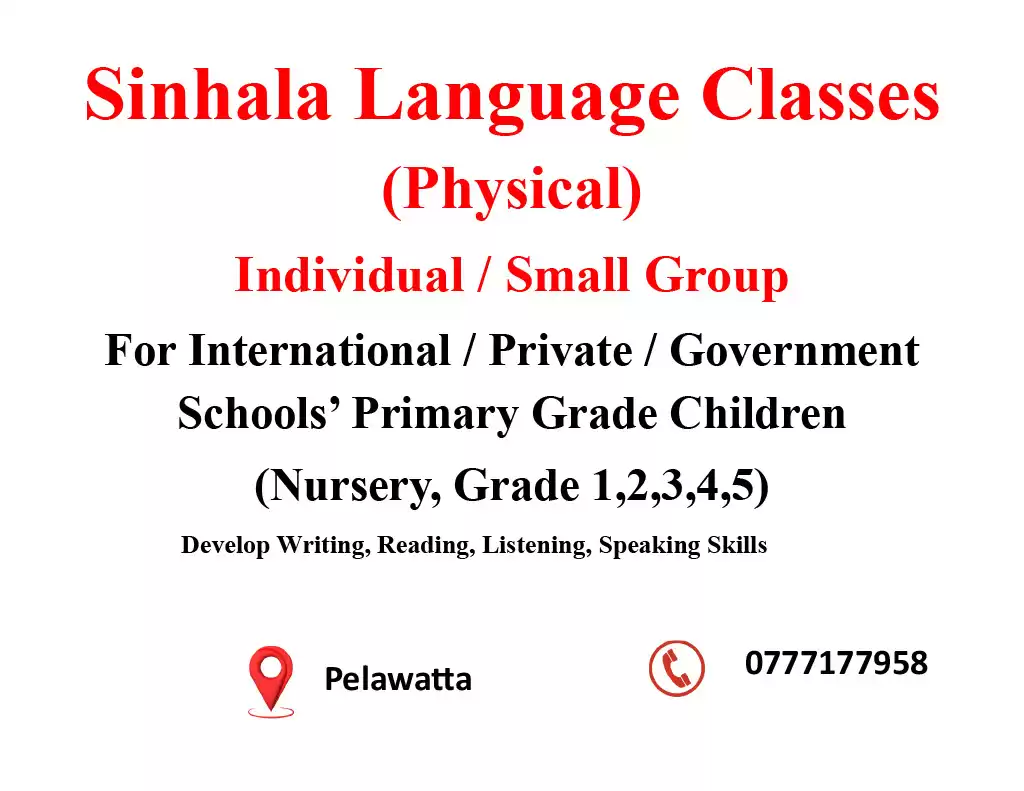 Sinhala Language Classes
(Physical)
Individual / Small Group
For International / Private / Government Schools' Primary Grade Children
(Nursery, Grade 1,2,3,4,5)
Develop Writing, Reading, Listening, Speaking Skills

Pelawatta
0777177958